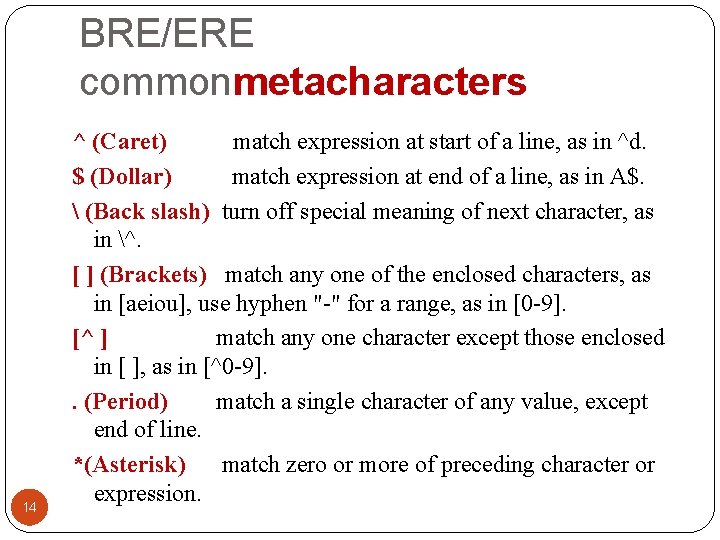 BRE/ERE commonmetacharacters

^ (Caret) match expression at start of a line, as in ^d.

$ (Dollar) match expression at end of a line, as in A$.

\ (Back slash) turn off special meaning of next character, as in \^.

[ ] (Brackets) match any one of the enclosed characters, as in [aeiou], use hyphen "-" for a range, as in [0-9].

[^ ] match any one character except those enclosed in [ ], as in [^0-9].

. (Period) match a single character of any value, except end of line.

*(Asterisk) match zero or more of preceding character or expression.

14